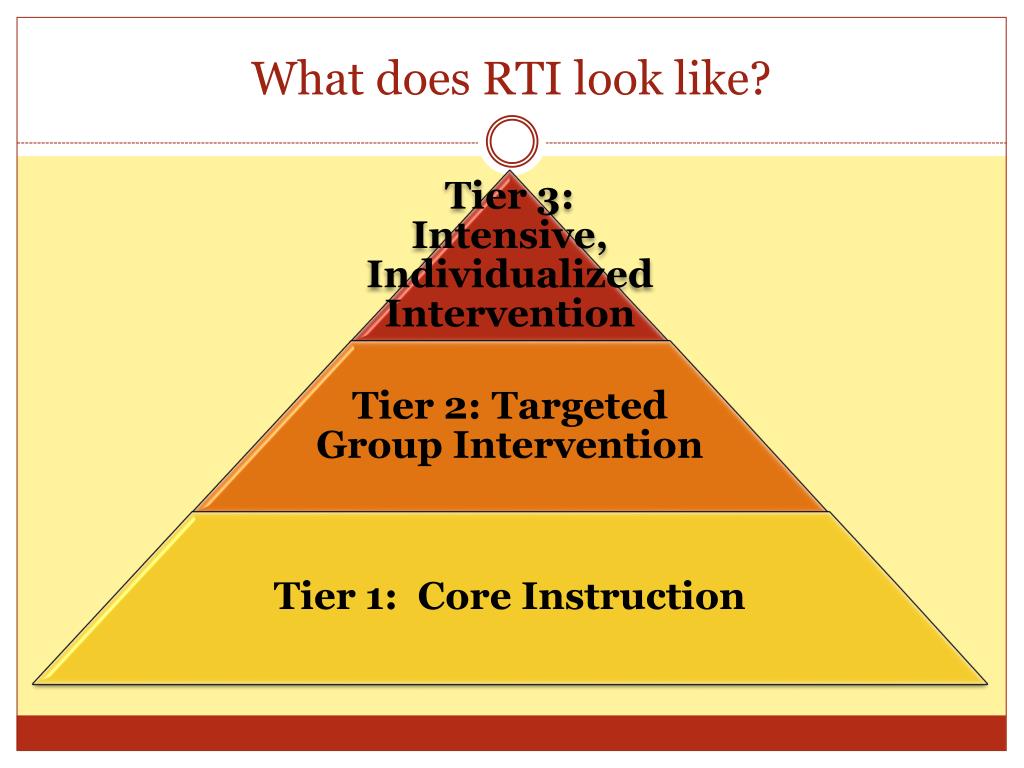 What does RTI look like?

Tier 3: Intensive, Individualized Intervention

Tier 2: Targeted Group Intervention

Tier 1: Core Instruction